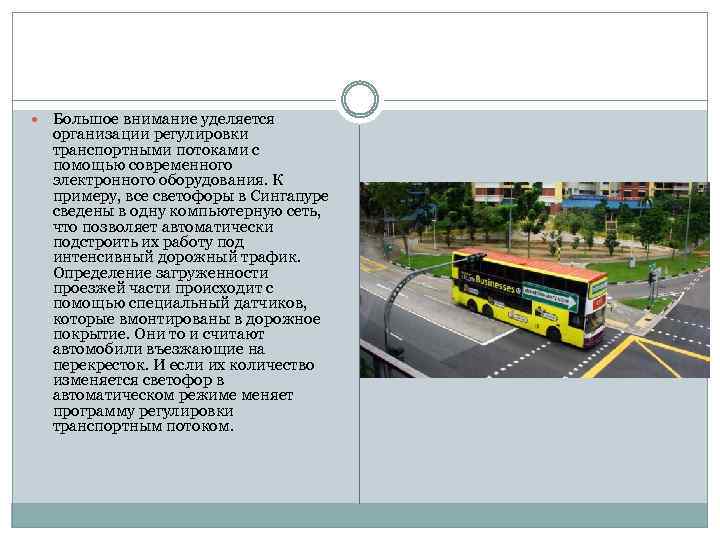 Большое внимание уделяется организации регулировки транспортными потоками с помощью современного электронного оборудования. К примеру, все светофоры в Сингапуре сведены в одну компьютерную сеть, что позволяет автоматически подстроить их работу под интенсивный дорожный трафик. Определение загруженности проезжей части происходит с помощью специальный датчиков, которые вмонтированы в дорожное покрытие. Они то и считают автомобили въезжающие на перекресток. И если их количество изменяется светофор в автоматическом режиме меняет программу регулировки транспортным потоком.

Businesses